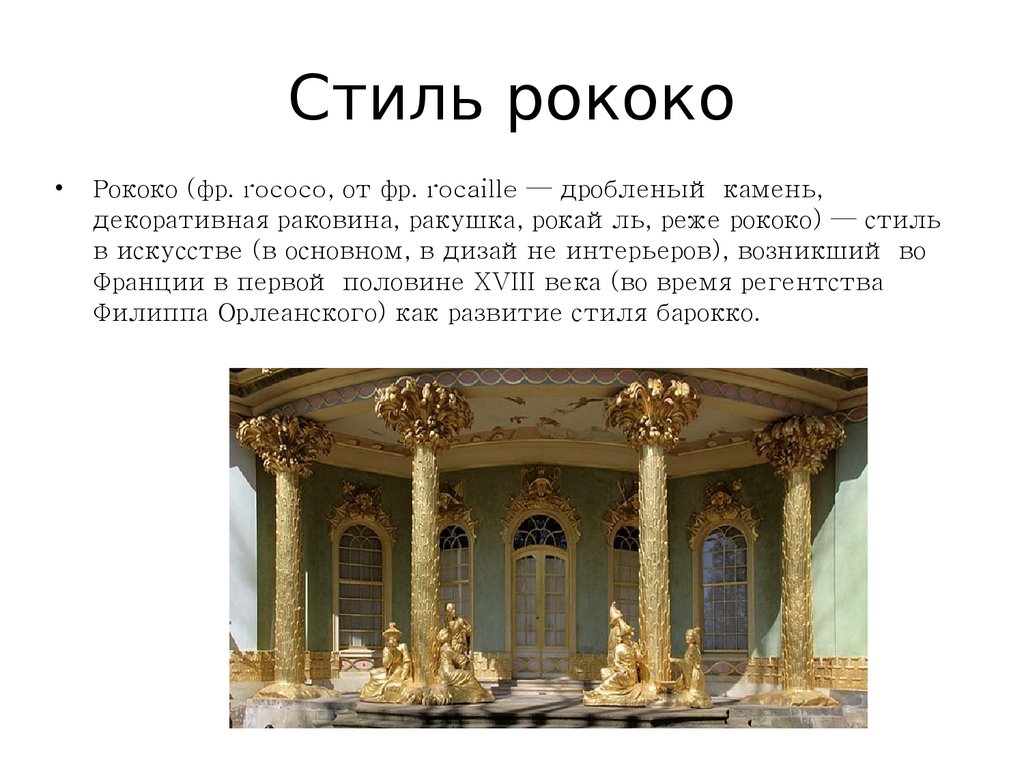 Стиль рококо

• Рококо (фр. rococo, от фр. rocaille — дробленый камень, декоративная раковина, ракушка, рокай ль, реже рококо) — стиль в искусстве (в основном, в дизай не интерьеров), возникший во Франции в первой половине XVIII века (во время регентства Филиппа Орлеанского) как развитие стиля барокко.